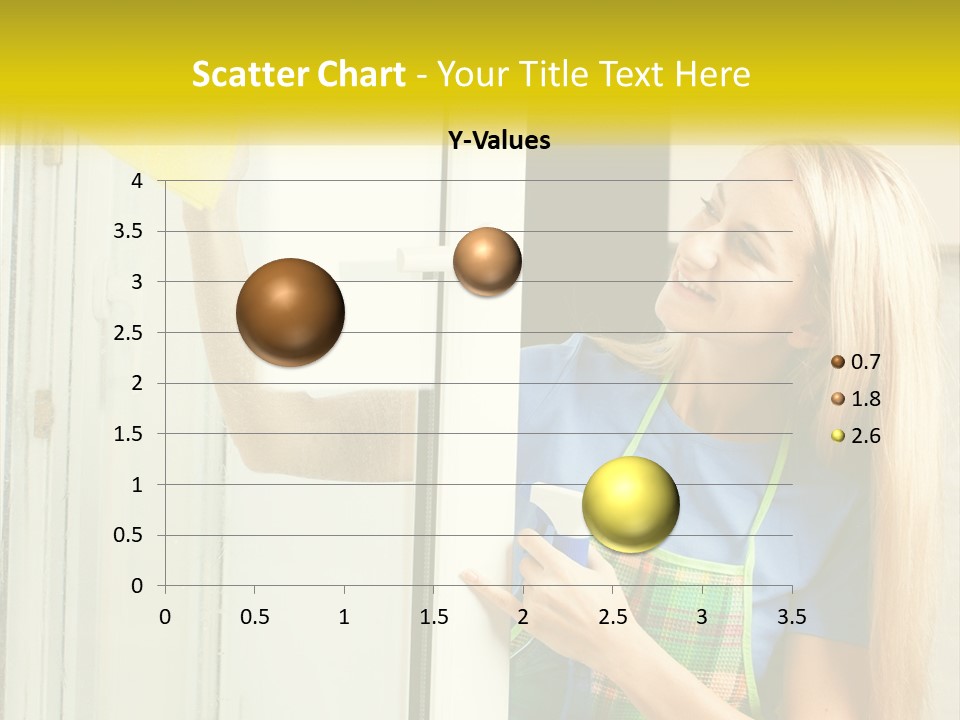 Scatter Chart - Your Title Text Here

Y-Values

4
3.5
3
2.5
2
1.5
1
0.5
0

0 0.5 1 1.5 2 2.5 3 3.5

0.7
1.8
2.6